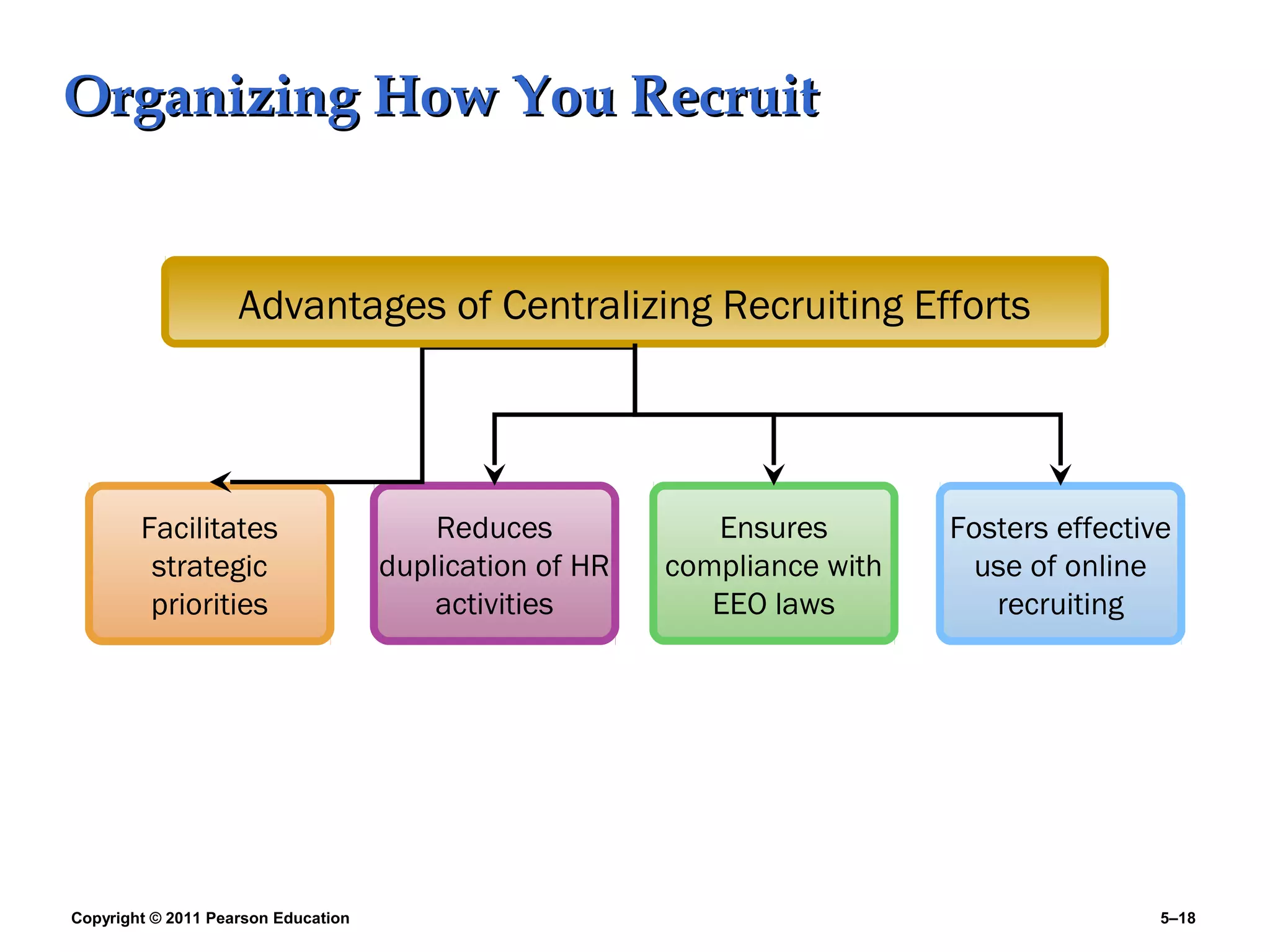 Organizing How You Recruit

Advantages of Centralizing Recruiting Efforts

Facilitates strategic priorities

Reduces duplication of HR activities

Ensures compliance with EEO laws

Fosters effective use of online recruiting

Copyright © 2011 Pearson Education

5–18